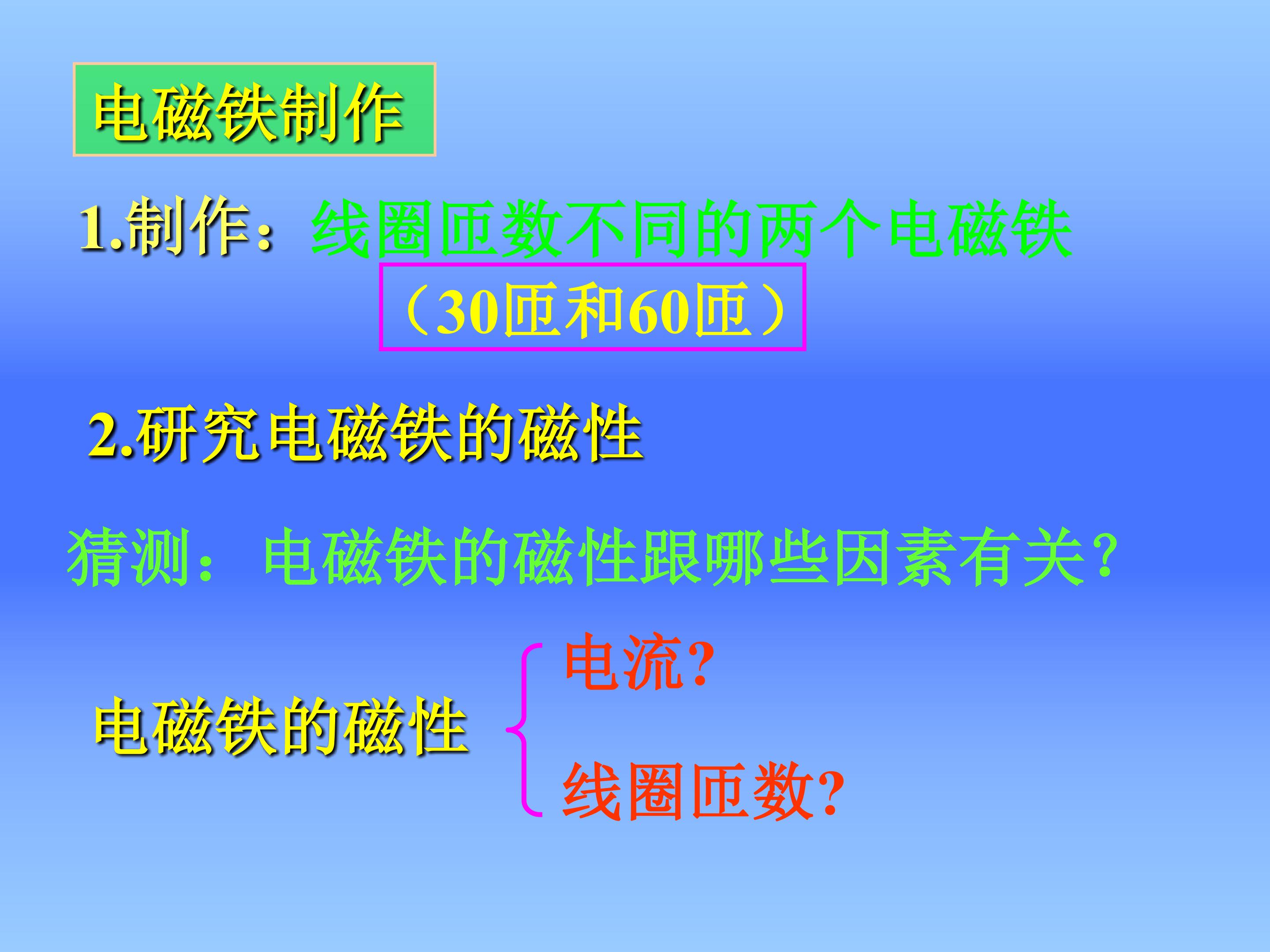 电磁铁制作

1.制作：线圈匝数不同的两个电磁铁

（30匝和60匝）

2.研究电磁铁的磁性

猜测：电磁铁的磁性跟哪些因素有关？

电磁铁的磁性

电流?

线圈匝数?